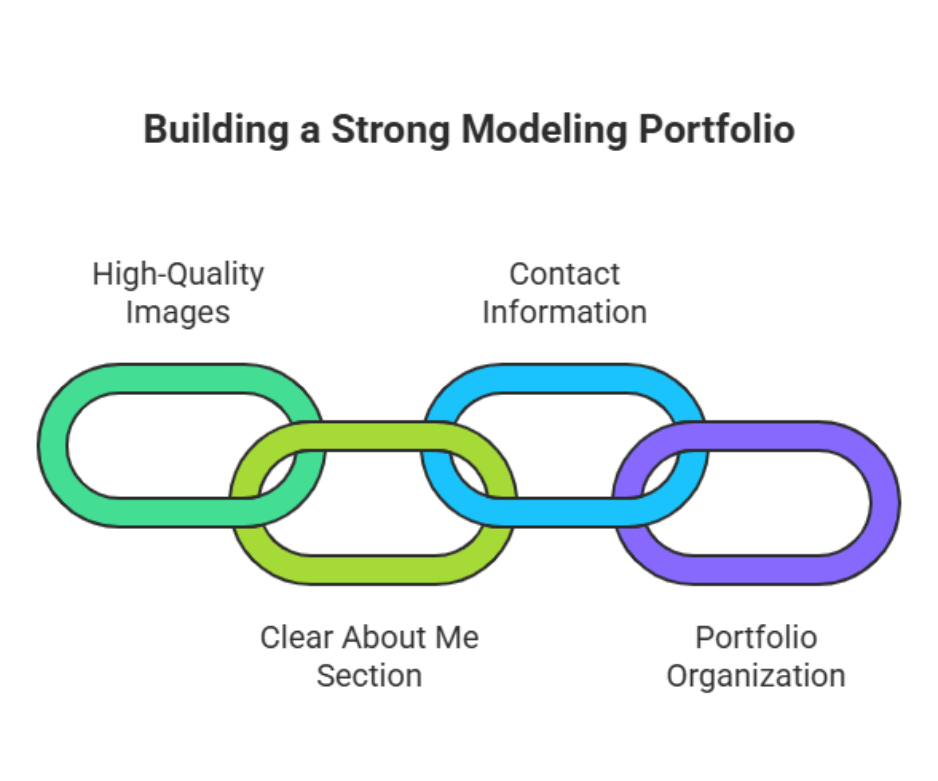 Building a Strong Modeling Portfolio

High-Quality Images

Contact Information

Clear About Me Section

Portfolio Organization